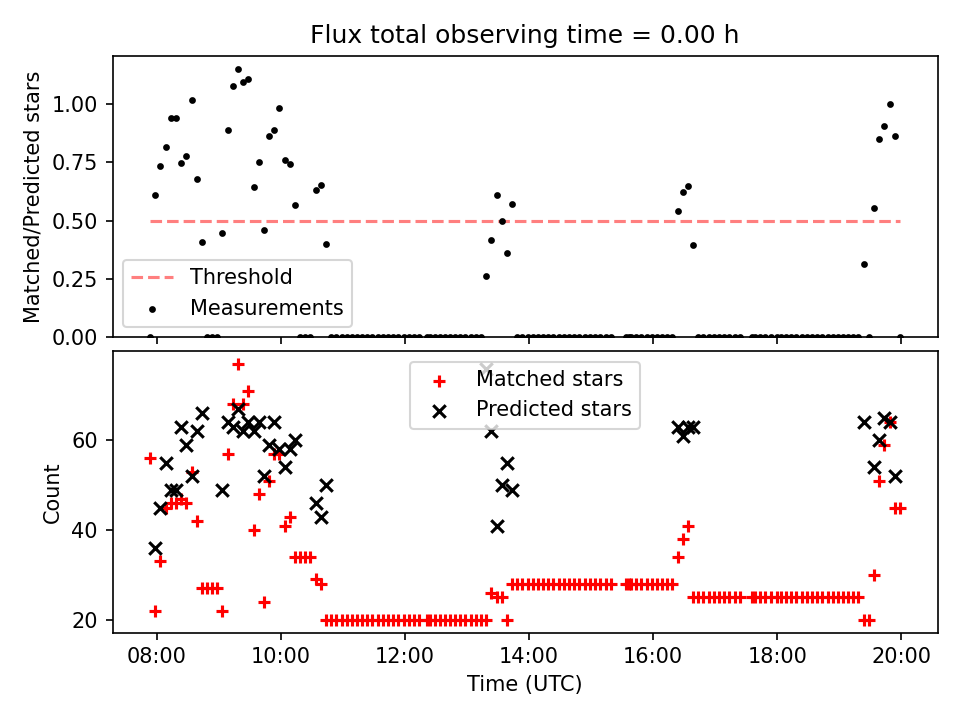 Flux total observing time = 0.00 h

Matched/Predicted stars

1.00
0.75
0.50
0.25
0.00

Threshold
Measurements

Matched stars
Predicted stars

Count

60
40
20

08:00
10:00
12:00
14:00
16:00
18:00
20:00

Time (UTC)